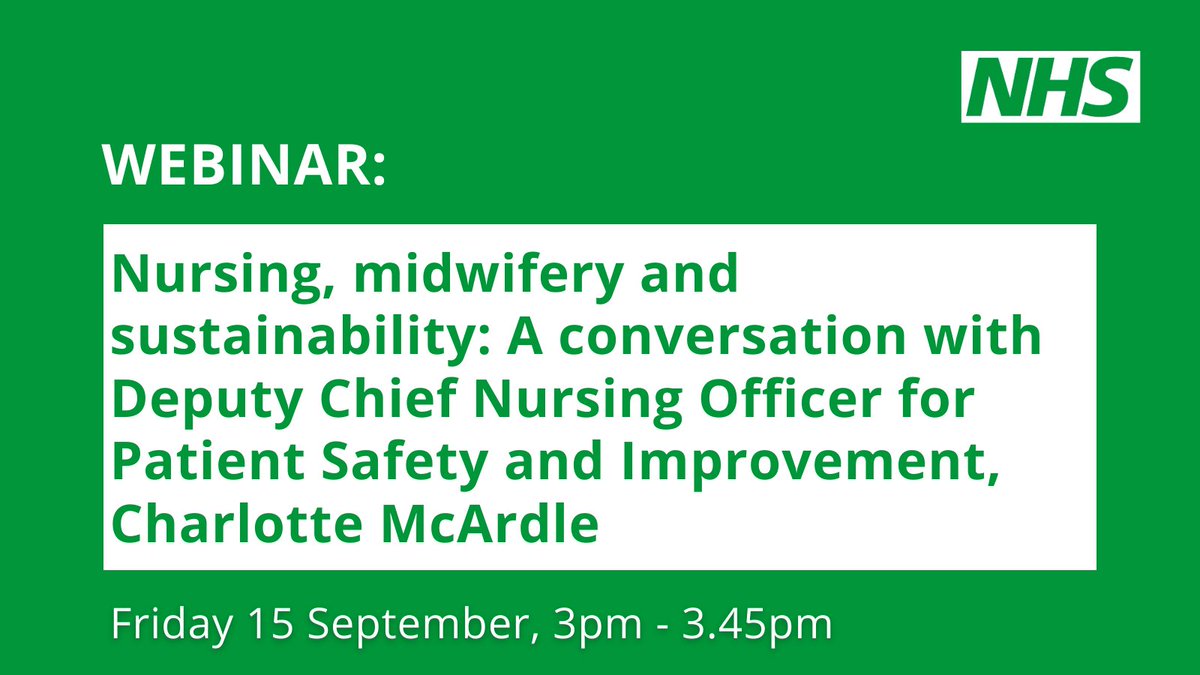 NHS

WEBINAR:

Nursing, midwifery and sustainability: A conversation with Deputy Chief Nursing Officer for Patient Safety and Improvement, Charlotte McArdle

Friday 15 September, 3pm - 3.45pm